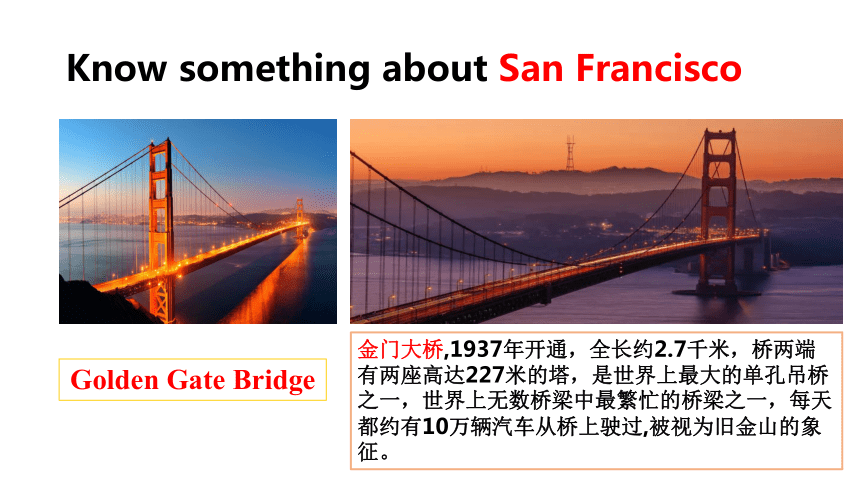 Know something about San Francisco

Golden Gate Bridge

金门大桥,1937年开通，全长约2.7千米，桥两端有两座高达227米的塔，是世界上最大的单孔吊桥之一，世界上无数桥梁中最繁忙的桥梁之一，每天都约有10万辆汽车从桥上驶过,被视为旧金山的象征。